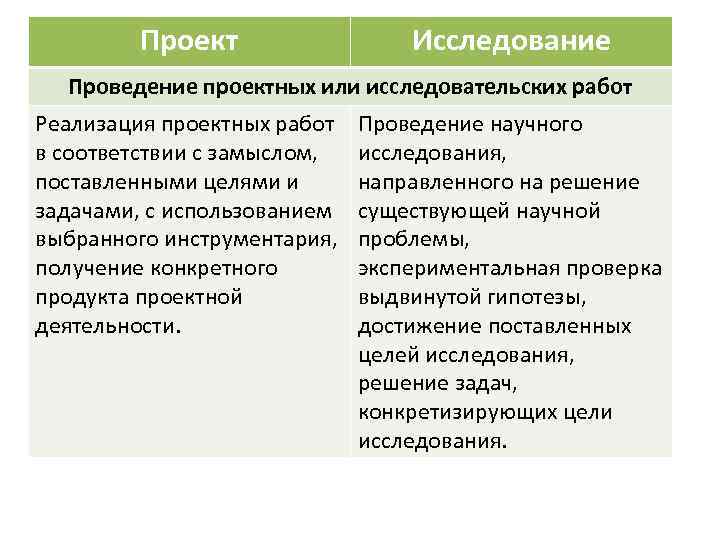 | Проект | Исследование |
|---|---|
| Проведение проектных или исследовательских работ | |
| Реализация проектных работ в соответствии с замыслом, поставленными целями и задачами, с использованием выбранного инструментария, получение конкретного продукта проектной деятельности. | Проведение научного исследования, направленного на решение существующей научной проблемы, экспериментальная проверка выдвинутой гипотезы, достижение поставленных целей исследования, решение задач, конкретизирующих цели исследования. |